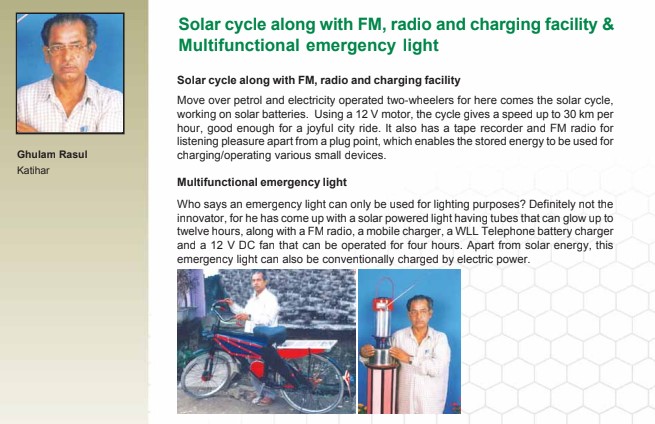 Ghulam Rasul
Katihar

Solar cycle along with FM, radio and charging facility & Multifunctional emergency light

Solar cycle along with FM, radio and charging facility

Move over petrol and electricity operated two-wheelers for here comes the solar cycle, working on solar batteries. Using a 12 V motor, the cycle gives a speed up to 30 km per hour, good enough for a joyful city ride. It also has a tape recorder and FM radio for listening pleasure apart from a plug point, which enables the stored energy to be used for charging/operating various small devices.

Multifunctional emergency light

Who says an emergency light can only be used for lighting purposes? Definitely not the innovator, for he has come up with a solar powered light having tubes that can glow up to twelve hours, along with a FM radio, a mobile charger, a WLL Telephone battery charger and a 12 V DC fan that can be operated for four hours. Apart from solar energy, this emergency light can also be conventionally charged by electric power.